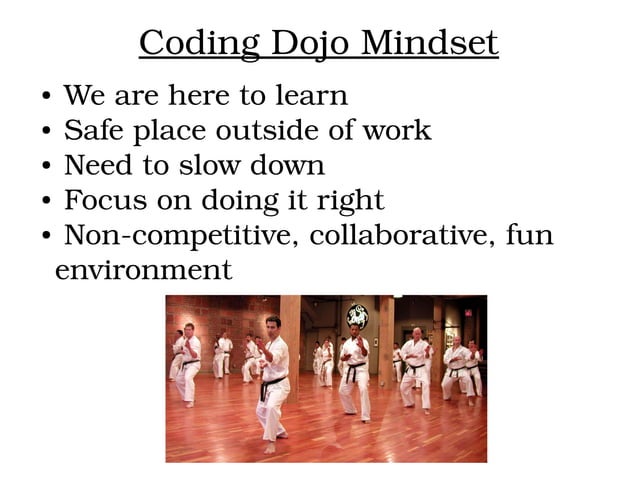 Coding Dojo Mindset

• We are here to learn
• Safe place outside of work
• Need to slow down
• Focus on doing it right
• Non-competitive, collaborative, fun environment